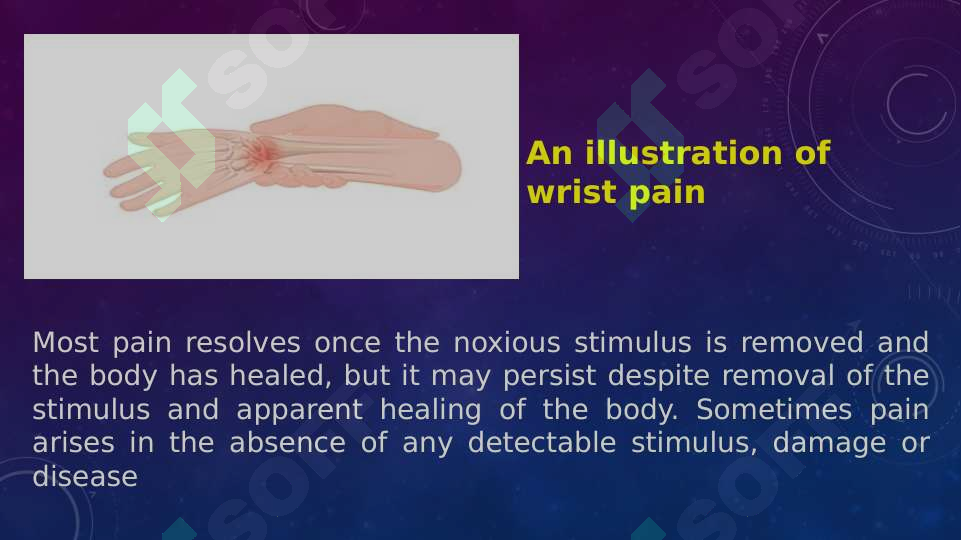 An illustration of wrist pain

Most pain resolves once the noxious stimulus is removed and the body has healed, but it may persist despite removal of the stimulus and apparent healing of the body. Sometimes pain arises in the absence of any detectable stimulus, damage or disease